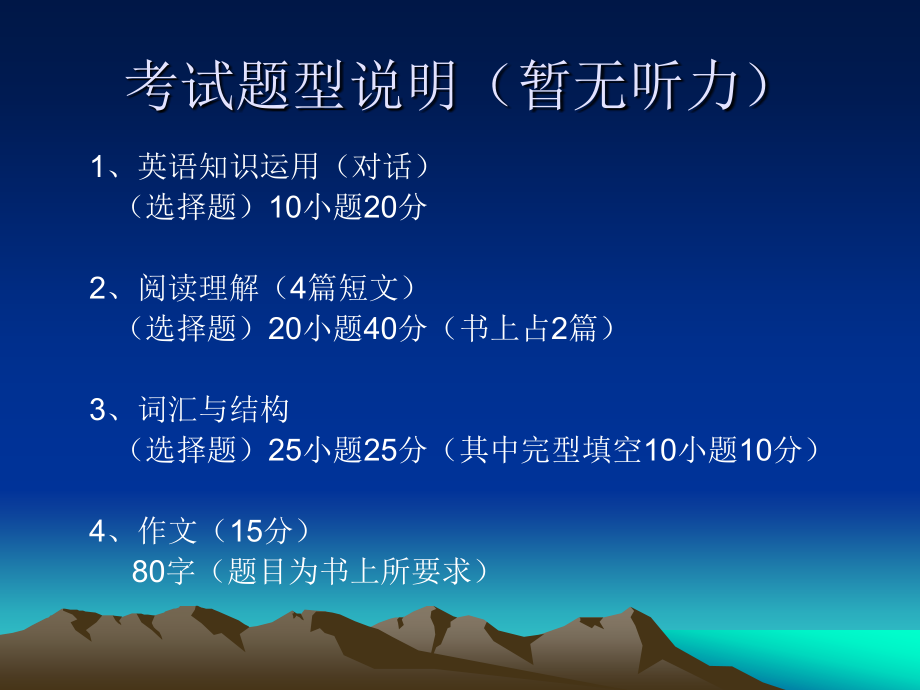 考试题型说明（暂无听力）

1、英语知识运用（对话）
（选择题）10小题20分

2、阅读理解（4篇短文）
（选择题）20小题40分（书上占2篇）

3、词汇与结构
（选择题）25小题25分（其中完型填空10小题10分）

4、作文（15分）
80字（题目为书上所要求）